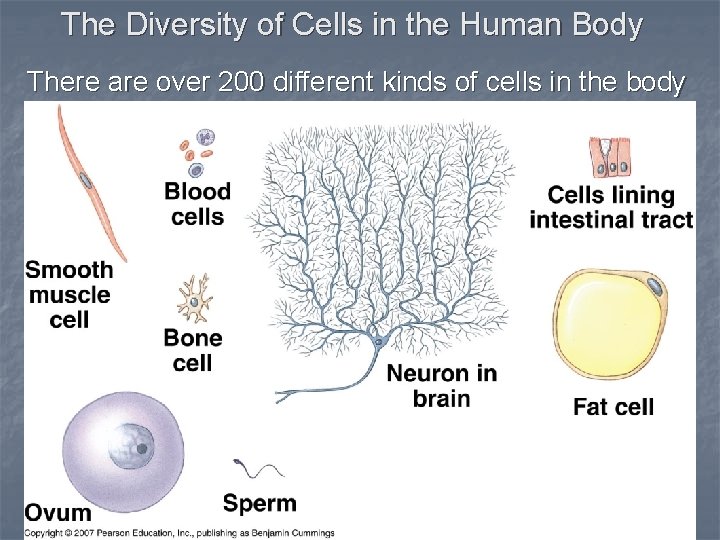 The Diversity of Cells in the Human Body

There are over 200 different kinds of cells in the body

Smooth muscle cell

Blood cells

Bone cell

Neuron in brain

Cells lining intestinal tract

Fat cell

Ovum

Sperm

Copyright © 2007 Pearson Education, Inc., publishing as Benjamin Cummings